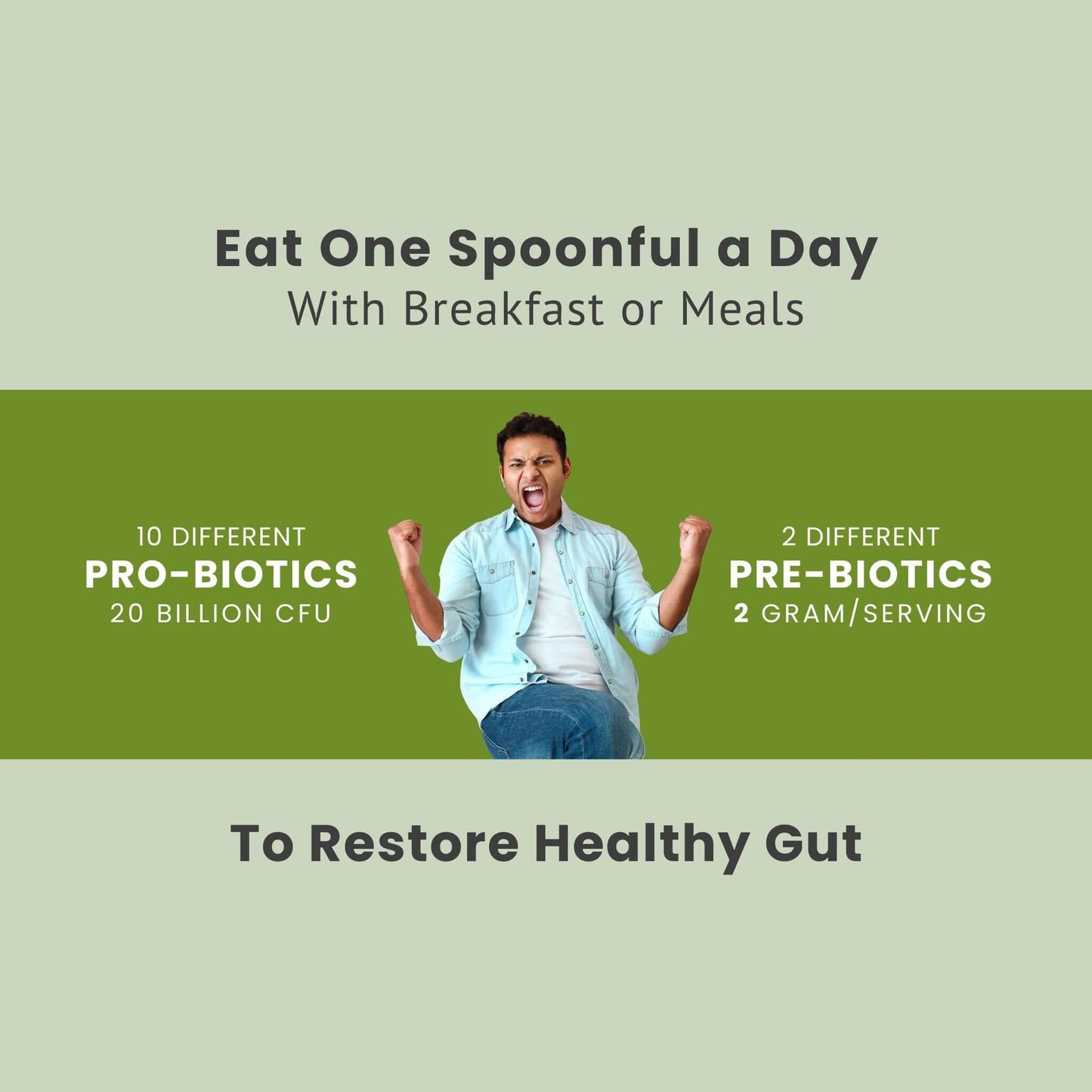 Eat One Spoonful a Day
With Breakfast or Meals

10 DIFFERENT
PRO-BIOTICS
20 BILLION CFU

2 DIFFERENT
PRE-BIOTICS
2 GRAM/SERVING

To Restore Healthy Gut